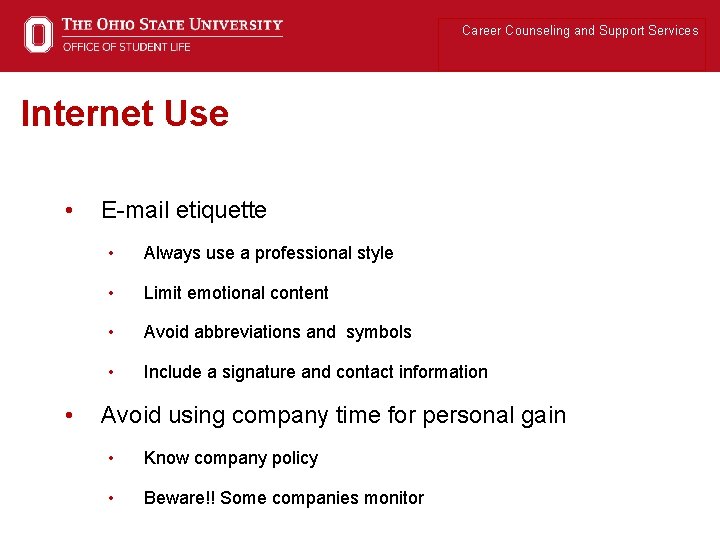 THE OHIO STATE UNIVERSITY
OFFICE OF STUDENT LIFE

Career Counseling and Support Services

Internet Use

• E-mail etiquette
  • Always use a professional style
  • Limit emotional content
  • Avoid abbreviations and symbols
  • Include a signature and contact information
• Avoid using company time for personal gain
  • Know company policy
  • Beware!! Some companies monitor